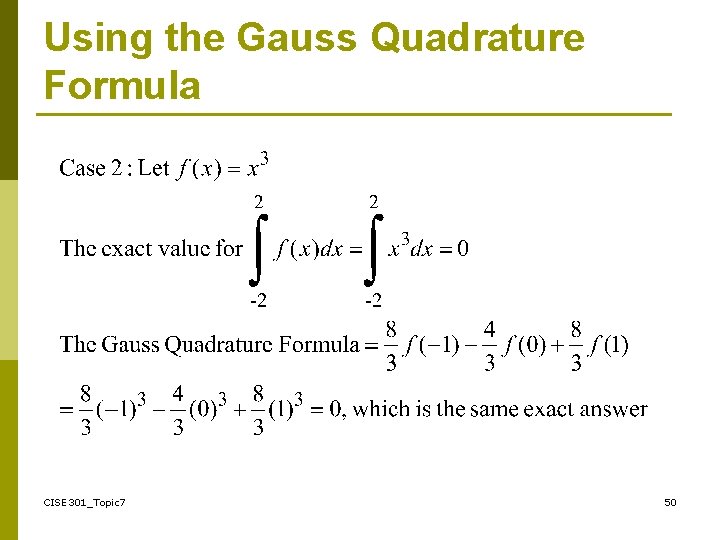 Using the Gauss Quadrature Formula

Case 2 : Let $f(x) = x^3$

The exact value for $\int_{-2}^{2} f(x)dx = \int_{-2}^{2} x^3 dx = 0$

The Gauss Quadrature Formula $= \frac{8}{3} f(-1) - \frac{4}{3} f(0) + \frac{8}{3} f(1)$

$= \frac{8}{3}(-1)^3 - \frac{4}{3}(0)^3 + \frac{8}{3}(1)^3 = 0$, which is the same exact answer

CISE 301_Topic7

50